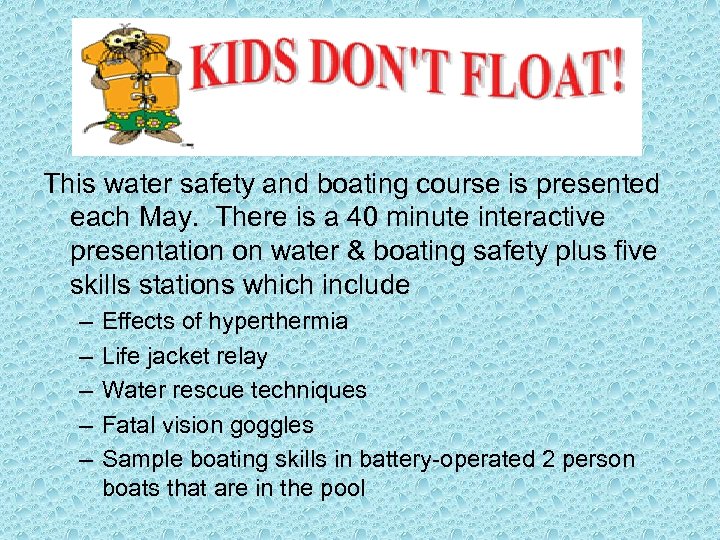 KIDS DON'T FLOAT!

This water safety and boating course is presented each May. There is a 40 minute interactive presentation on water & boating safety plus five skills stations which include

– Effects of hyperthermia
– Life jacket relay
– Water rescue techniques
– Fatal vision goggles
– Sample boating skills in battery-operated 2 person boats that are in the pool